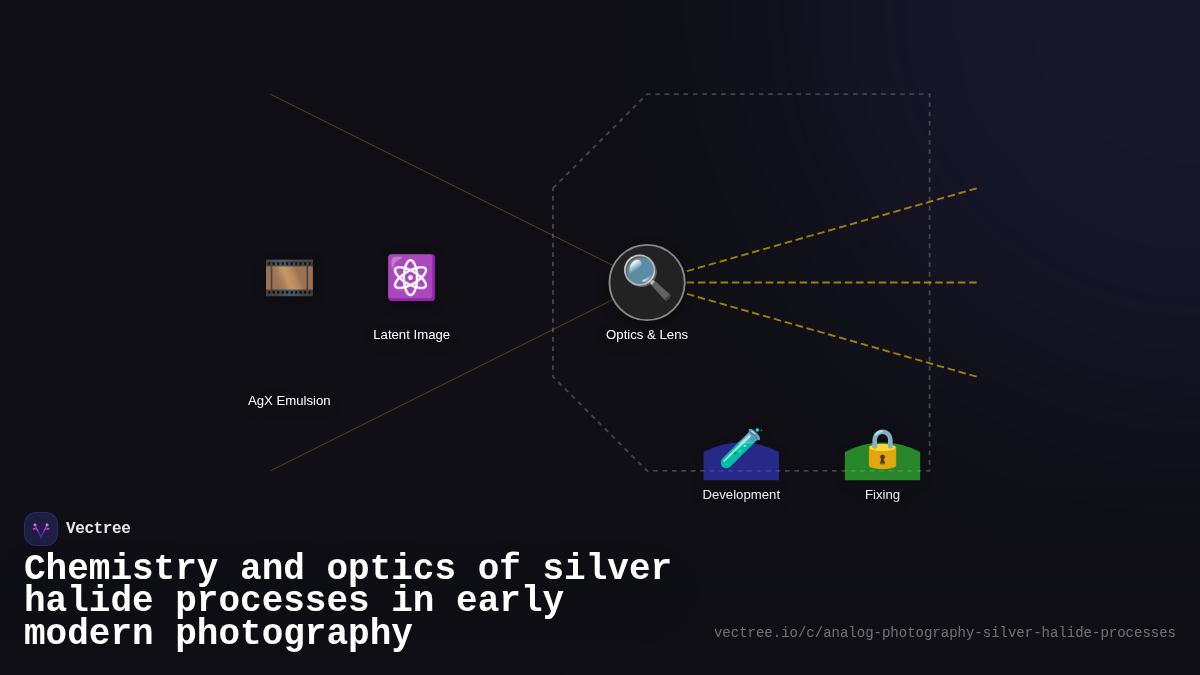 Latent Image

Optics & Lens

AgX Emulsion

Development

Fixing

Vectree

Chemistry and optics of silver halide processes in early modern photography

vectree.io/c/analog-photography-silver-halide-processes